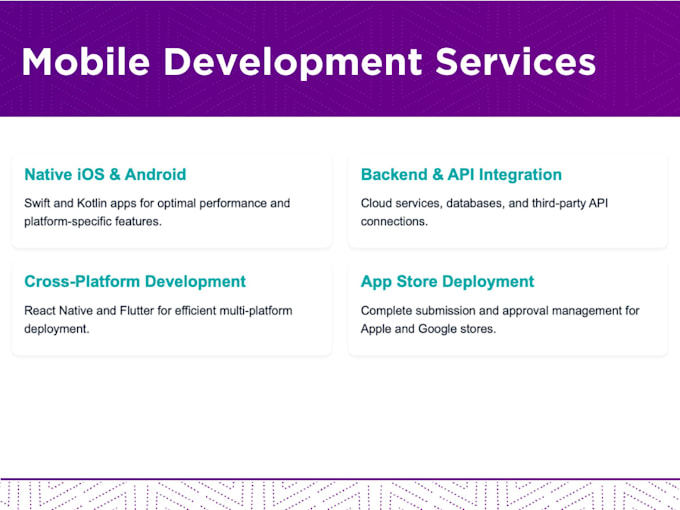 Mobile Development Services

Native iOS & Android

Swift and Kotlin apps for optimal performance and platform-specific features.

Backend & API Integration

Cloud services, databases, and third-party API connections.

Cross-Platform Development

React Native and Flutter for efficient multi-platform deployment.

App Store Deployment

Complete submission and approval management for Apple and Google stores.